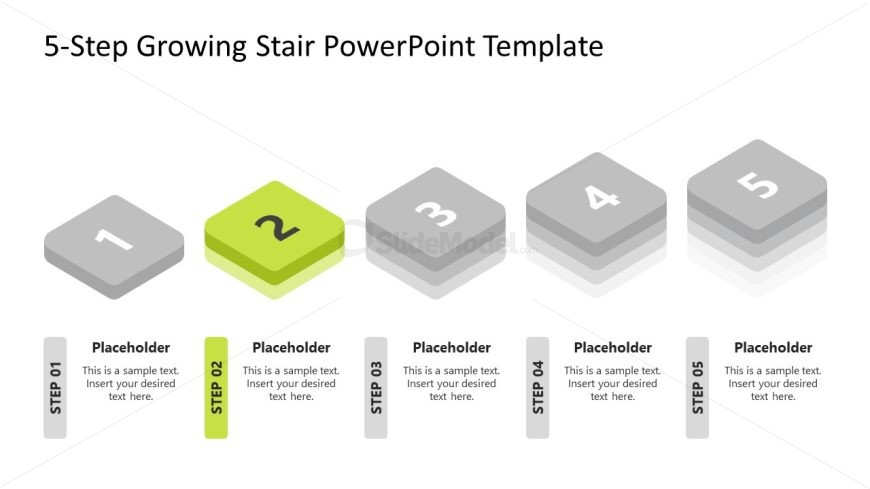 5-Step Growing Stair PowerPoint Template

1

2

3

4

5

SlideModel

STEP 01

Placeholder

This is a sample text. Insert your desired text here.

STEP 02

Placeholder

This is a sample text. Insert your desired text here.

STEP 03

Placeholder

This is a sample text. Insert your desired text here.

STEP 04

Placeholder

This is a sample text. Insert your desired text here.

STEP 05

Placeholder

This is a sample text. Insert your desired text here.